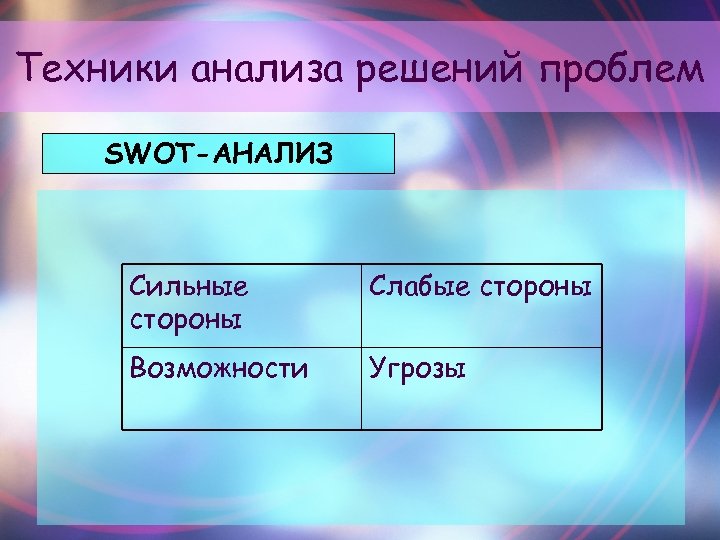 Техники анализа решений проблем

SWOT-АНАЛИЗ

| Сильные стороны | Слабые стороны |
|---|---|
| Возможности | Угрозы |